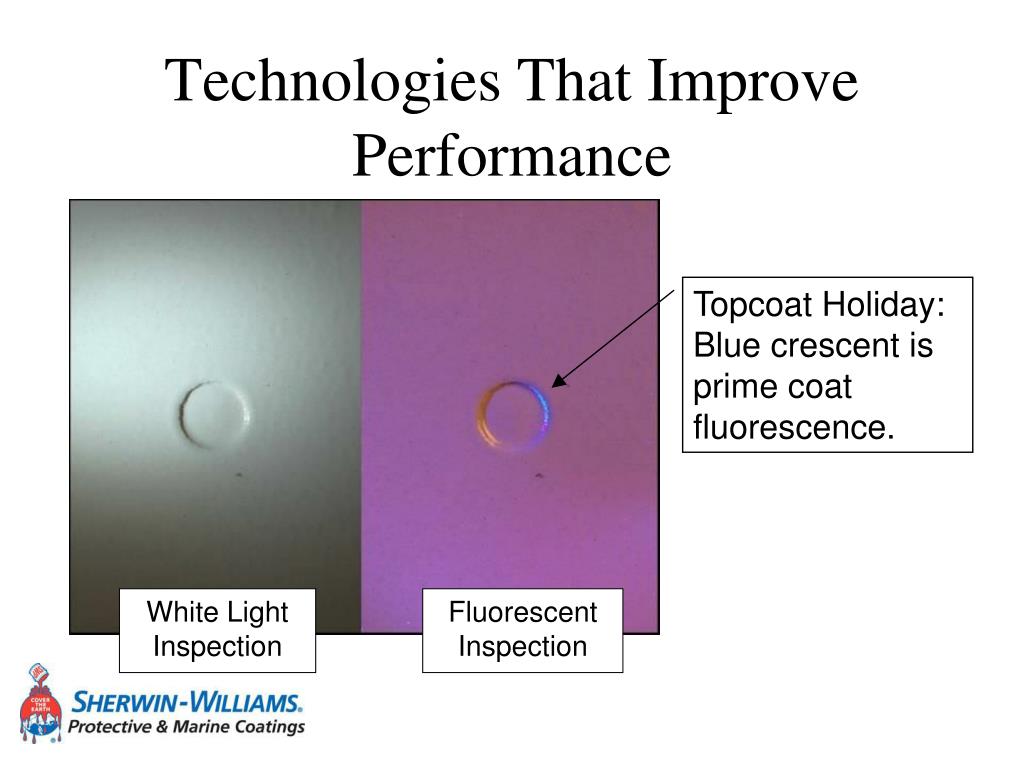 Technologies That Improve Performance

Topcoat Holiday: Blue crescent is prime coat fluorescence.

White Light Inspection

Fluorescent Inspection

COVER THE EARTH

SHERWIN-WILLIAMS.
Protective & Marine Coatings